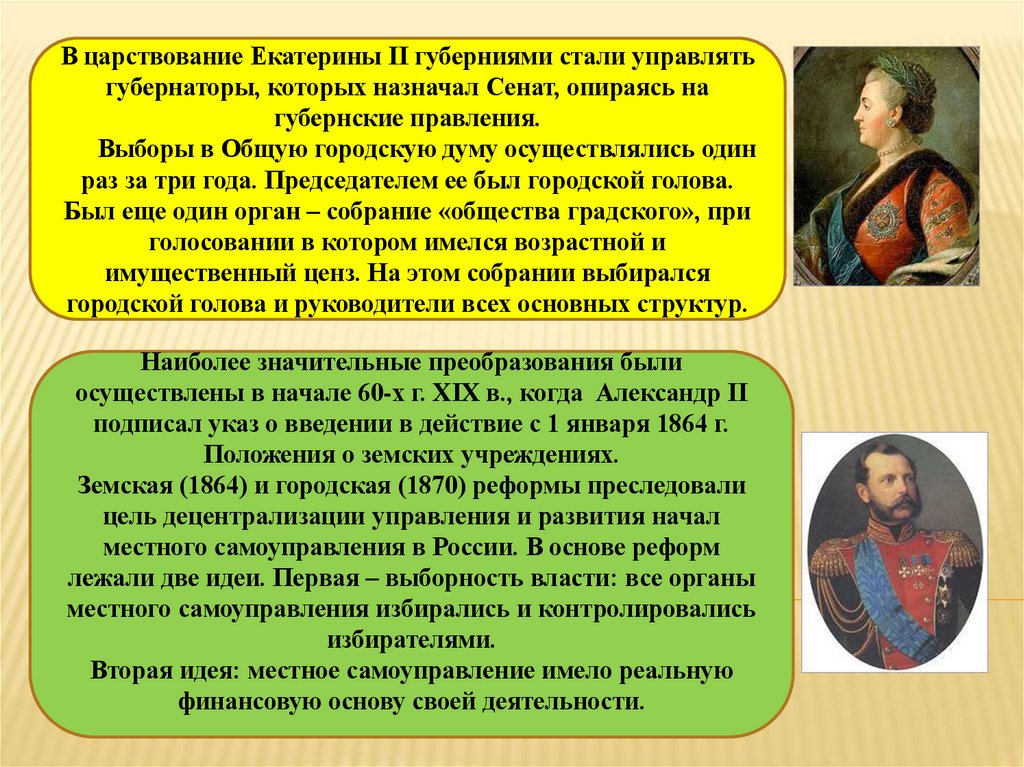 В царствование Екатерины II губерниями стали управлять губернаторы, которых назначал Сенат, опираясь на губернские правления.

Выборы в Общую городскую думу осуществлялись один раз за три года. Председателем ее был городской голова. Был еще один орган – собрание «общества градского», при голосовании в котором имелся возрастной и имущественный ценз. На этом собрании выбирался городской голова и руководители всех основных структур.

Наиболее значительные преобразования были осуществлены в начале 60-х г. XIX в., когда Александр II подписал указ о введении в действие с 1 января 1864 г. Положения о земских учреждениях.
Земская (1864) и городская (1870) реформы преследовали цель децентрализации управления и развития начал местного самоуправления в России. В основе реформ лежали две идеи. Первая – выборность власти: все органы местного самоуправления избирались и контролировались избирателями.
Вторая идея: местное самоуправление имело реальную финансовую основу своей деятельности.